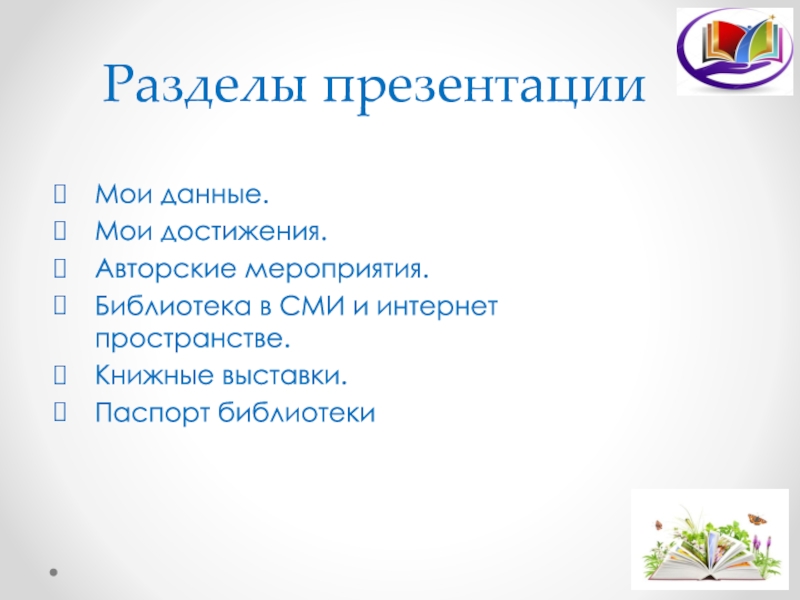 Разделы презентации

Мои данные.
Мои достижения.
Авторские мероприятия.
Библиотека в СМИ и интернет пространстве.
Книжные выставки.
Паспорт библиотеки